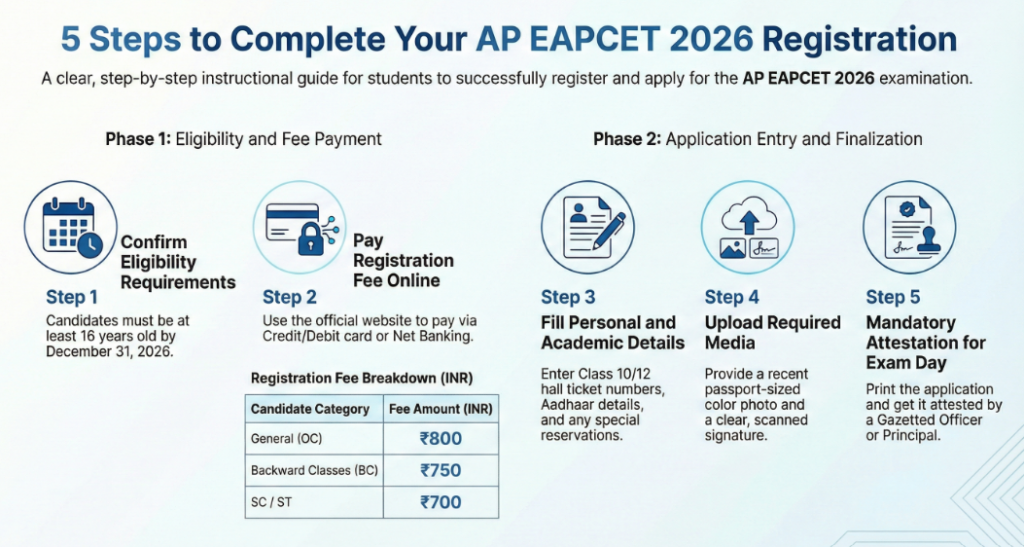 5 Steps to Complete Your AP EAPCET 2026 Registration

A clear, step-by-step instructional guide for students to successfully register and apply for the AP EAPCET 2026 examination.

Phase 1: Eligibility and Fee Payment

Confirm Eligibility Requirements

Step 1

Candidates must be at least 16 years old by December 31, 2026.

Pay Registration Fee Online

Step 2

Use the official website to pay via Credit/Debit card or Net Banking.

Registration Fee Breakdown (INR)

| Candidate Category | Fee Amount (INR) |
|---|---|
| General (OC) | ₹800 |
| Backward Classes (BC) | ₹750 |
| SC / ST | ₹700 |

Phase 2: Application Entry and Finalization

Step 3

Fill Personal and Academic Details

Enter Class 10/12 hall ticket numbers, Aadhaar details, and any special reservations.

Step 4

Upload Required Media

Provide a recent passport-sized color photo and a clear, scanned signature.

Step 5

Mandatory Attestation for Exam Day

Print the application and get it attested by a Gazetted Officer or Principal.